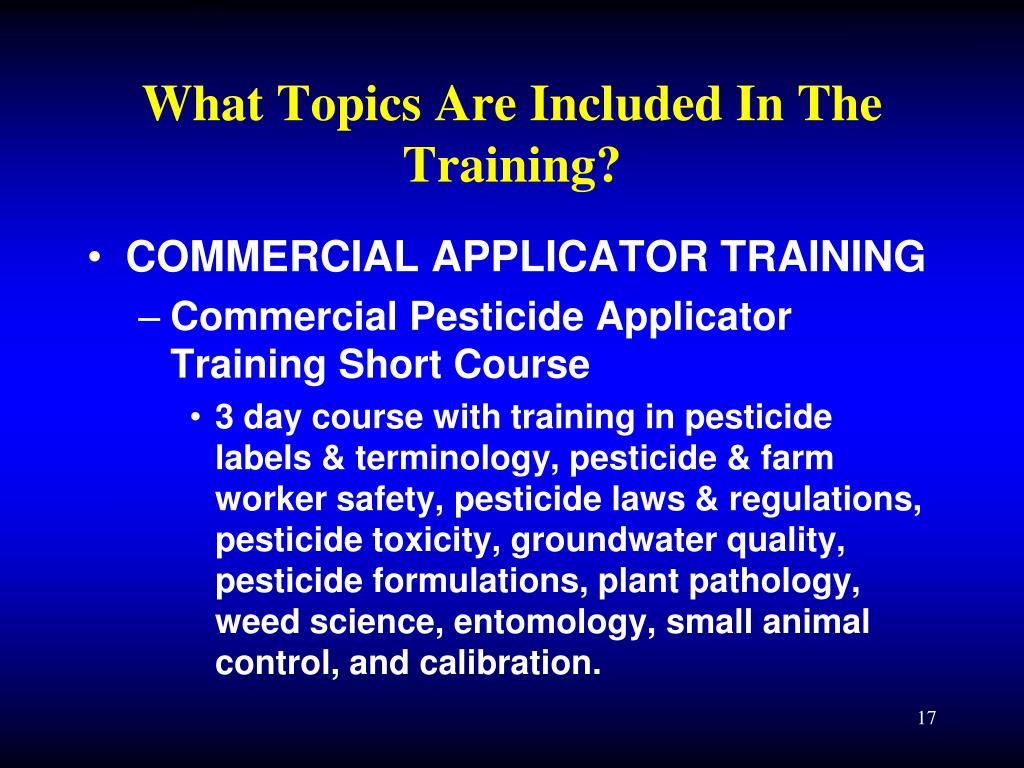 What Topics Are Included In The Training?

• COMMERCIAL APPLICATOR TRAINING

– Commercial Pesticide Applicator Training Short Course

• 3 day course with training in pesticide labels & terminology, pesticide & farm worker safety, pesticide laws & regulations, pesticide toxicity, groundwater quality, pesticide formulations, plant pathology, weed science, entomology, small animal control, and calibration.

17